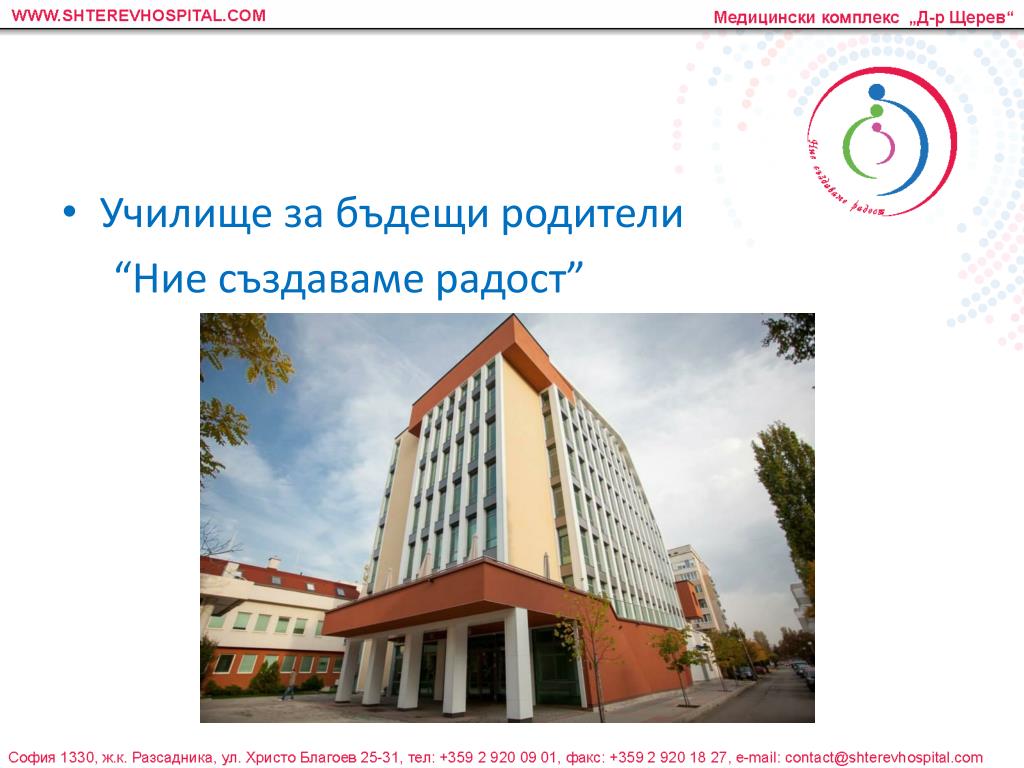 WWW.SHTEREVHOSPITAL.COM

Медицински комплекс „Д-р Щерев“

Ние създаваме радост

• Училище за бъдещи родители
“Ние създаваме радост”

София 1330, ж.к. Разсадника, ул. Христо Благоев 25-31, тел: +359 2 920 09 01, факс: +359 2 920 18 27, e-mail: contact@shterevhospital.com